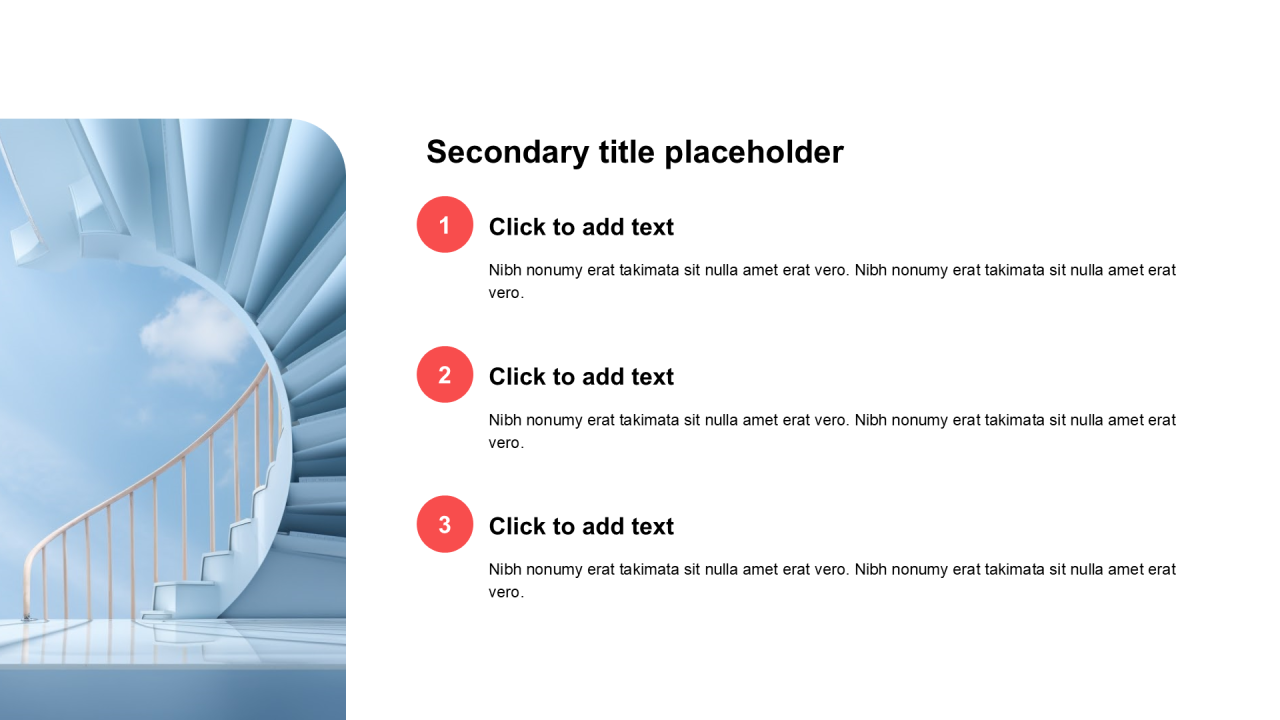 Secondary title placeholder

1

Click to add text

Nibh nonumy erat takimata sit nulla amet erat vero. Nibh nonumy erat takimata sit nulla amet erat vero.

2

Click to add text

Nibh nonumy erat takimata sit nulla amet erat vero. Nibh nonumy erat takimata sit nulla amet erat vero.

3

Click to add text

Nibh nonumy erat takimata sit nulla amet erat vero. Nibh nonumy erat takimata sit nulla amet erat vero.